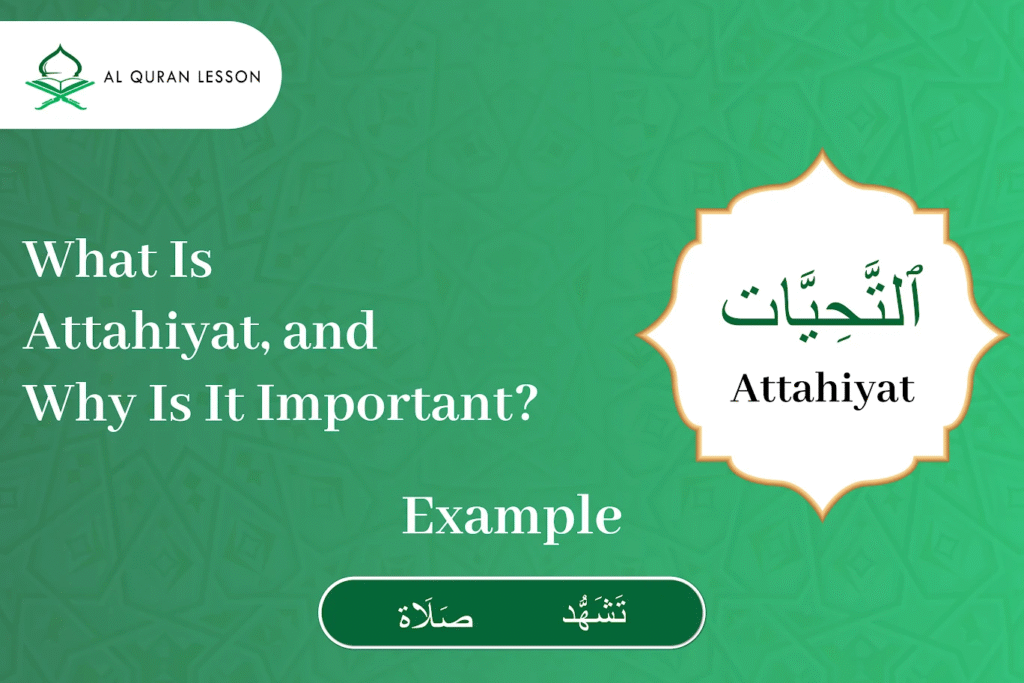 AL QURAN LESSON

What Is Attahiyat, and Why Is It Important?

ٱلتَّحِيَّات

Attahiyat

Example

تَشَهُّد صَلَاة